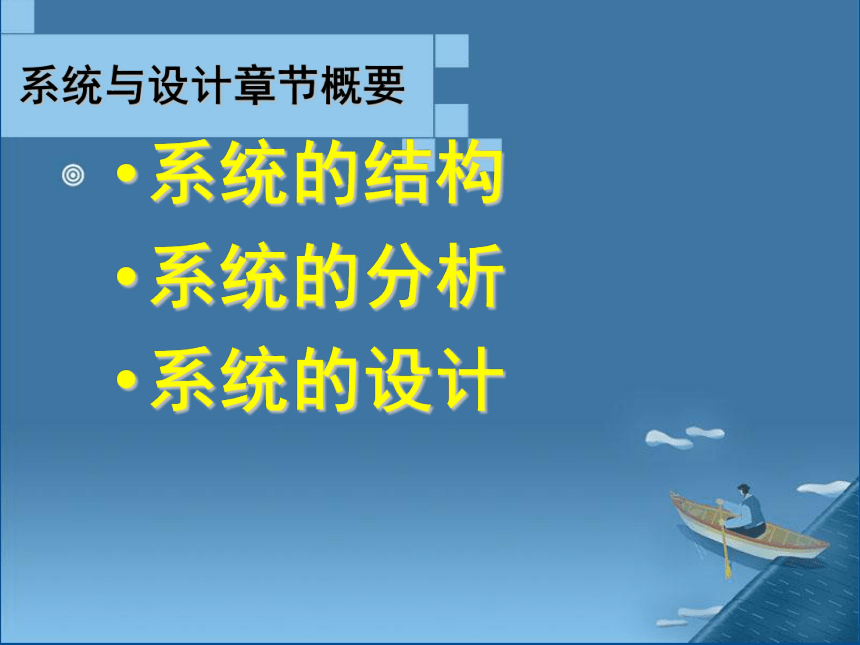 系统与设计章节概要

•系统的结构
•系统的分析
•系统的设计